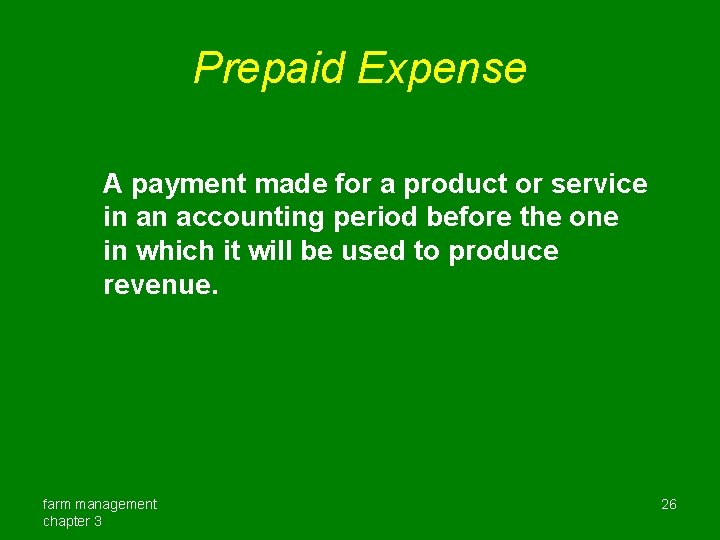 Prepaid Expense

A payment made for a product or service in an accounting period before the one in which it will be used to produce revenue.

farm management
chapter 3

26